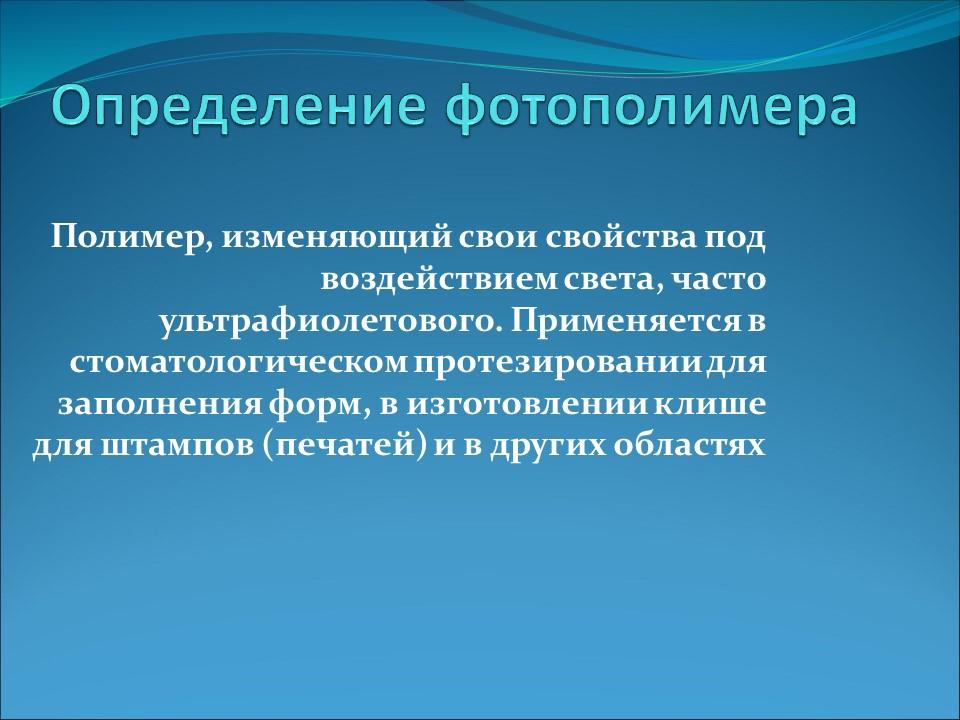 Определение фотополимера

Полимер, изменяющий свои свойства под воздействием света, часто ультрафиолетового. Применяется в стоматологическом протезировании для заполнения форм, в изготовлении клише для штампов (печатей) и в других областях